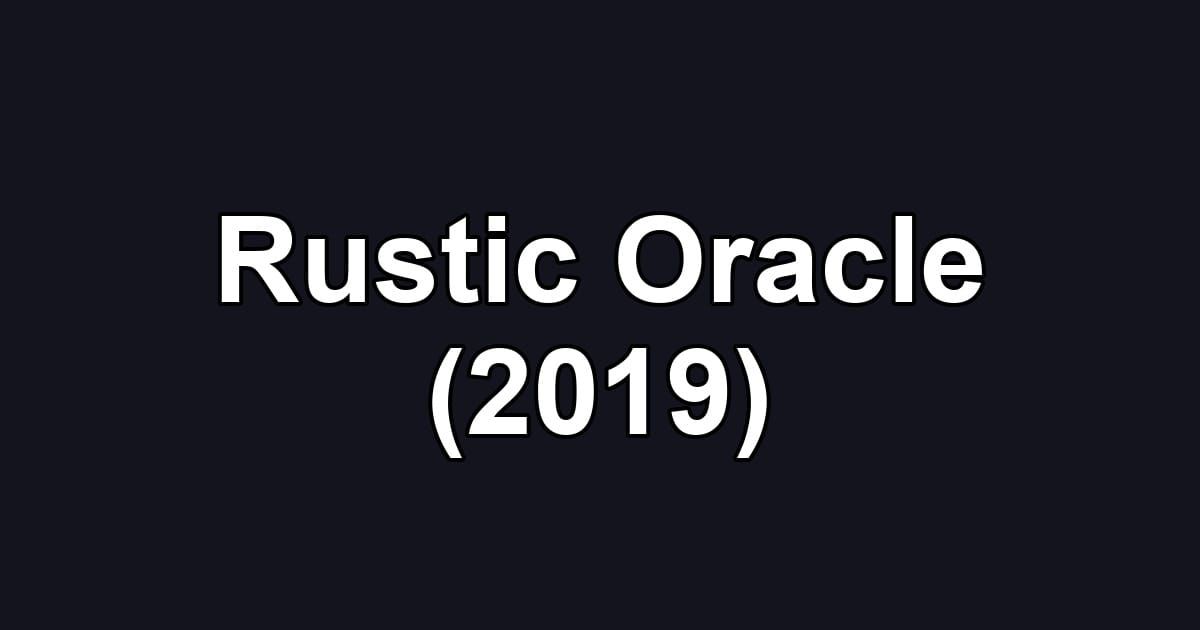 Rustic Oracle
(2019)